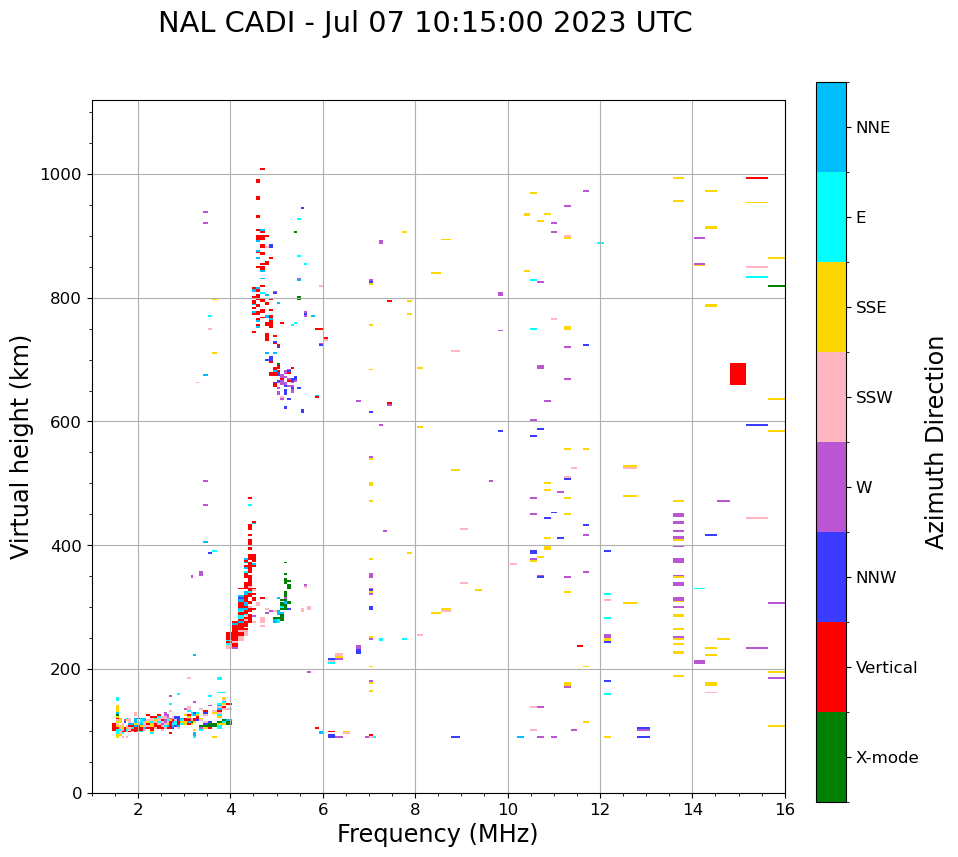 NAL CADI - Jul 07 10:15:00 2023 UTC

Virtual height (km)

1000
800
600
400
200
0

2
4
6
8
10
12
14
16

Frequency (MHz)

NNE
E
SSE
SSW
W
NNW
Vertical
X-mode

Azimuth Direction